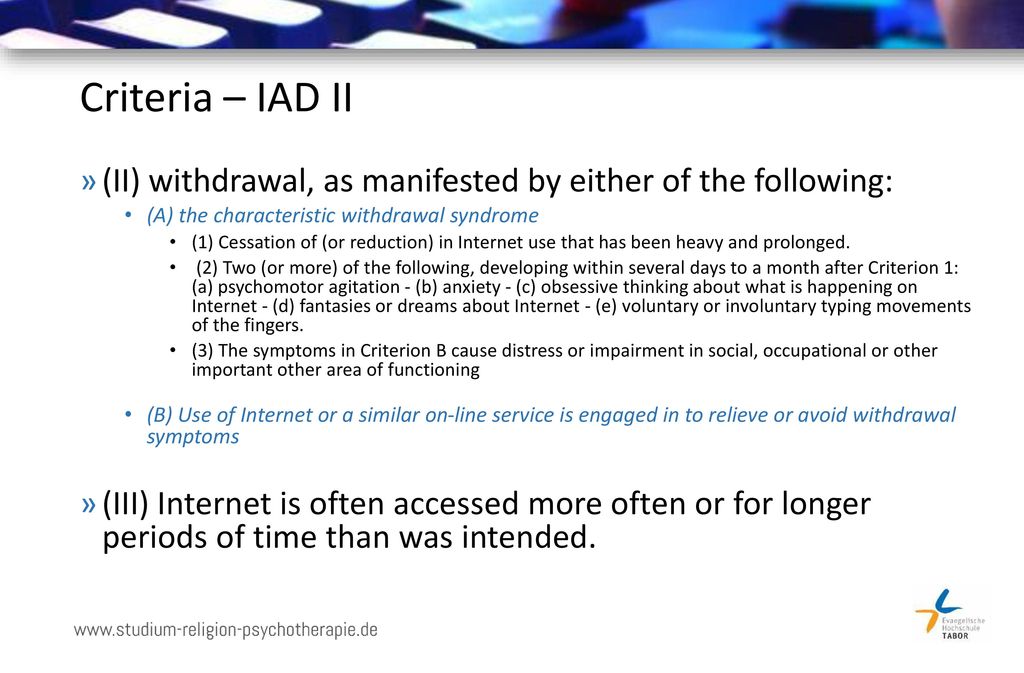 Criteria – IAD II

» (II) withdrawal, as manifested by either of the following:

• (A) the characteristic withdrawal syndrome

• (1) Cessation of (or reduction) in Internet use that has been heavy and prolonged.

• (2) Two (or more) of the following, developing within several days to a month after Criterion 1: (a) psychomotor agitation - (b) anxiety - (c) obsessive thinking about what is happening on Internet - (d) fantasies or dreams about Internet - (e) voluntary or involuntary typing movements of the fingers.

• (3) The symptoms in Criterion B cause distress or impairment in social, occupational or other important other area of functioning

• (B) Use of Internet or a similar on-line service is engaged in to relieve or avoid withdrawal symptoms

» (III) Internet is often accessed more often or for longer periods of time than was intended.

www.studium-religion-psychotherapie.de

Evangelische Hochschule TABOR